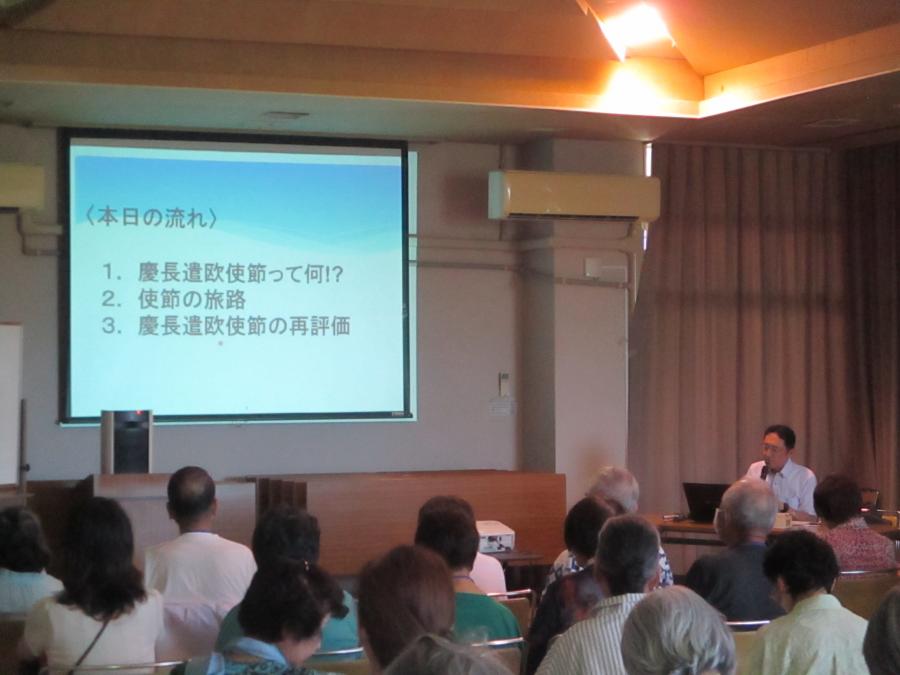 〈本日の流れ〉

1. 慶長遣欧使節って何!?
2. 使節の旅路
3. 慶長遣欧使節の再評価